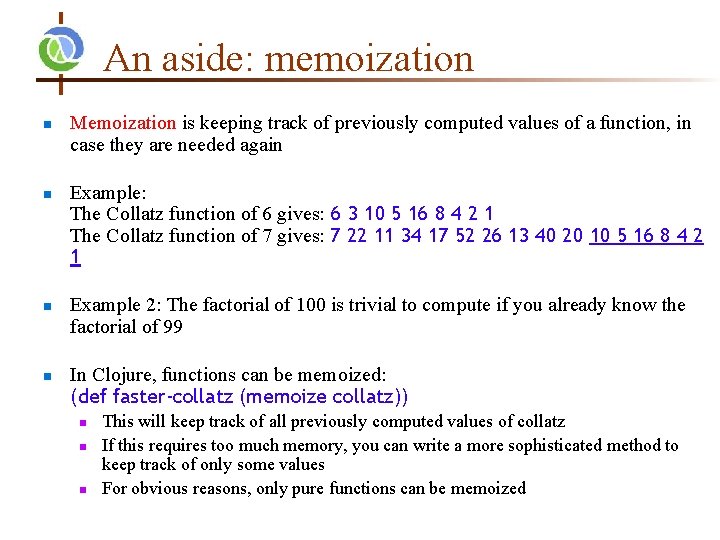 An aside: memoization

Memoization is keeping track of previously computed values of a function, in case they are needed again

Example:
The Collatz function of 6 gives: 6 3 10 5 16 8 4 2 1
The Collatz function of 7 gives: 7 22 11 34 17 52 26 13 40 20 10 5 16 8 4 2 1

Example 2: The factorial of 100 is trivial to compute if you already know the factorial of 99

In Clojure, functions can be memoized:
(def faster-collatz (memoize collatz))

This will keep track of all previously computed values of collatz

If this requires too much memory, you can write a more sophisticated method to keep track of only some values

For obvious reasons, only pure functions can be memoized